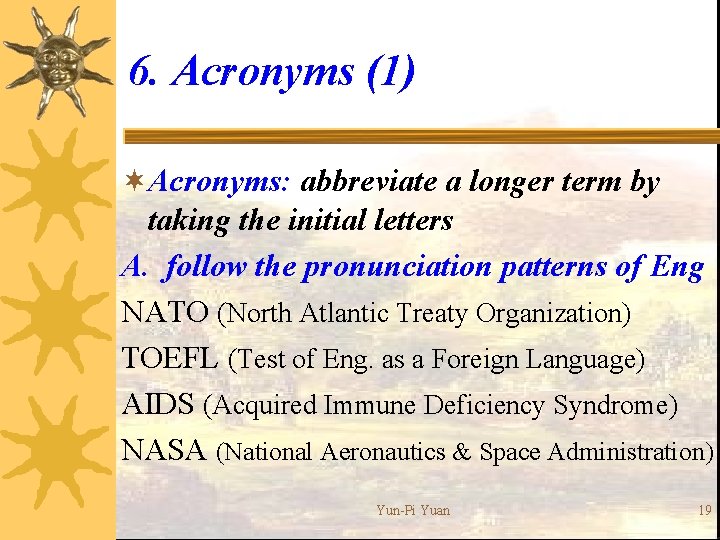 6. Acronyms (1)

Acronyms: abbreviate a longer term by taking the initial letters

A. follow the pronunciation patterns of Eng

NATO (North Atlantic Treaty Organization)

TOEFL (Test of Eng. as a Foreign Language)

AIDS (Acquired Immune Deficiency Syndrome)

NASA (National Aeronautics & Space Administration)

Yun-Pi Yuan

19